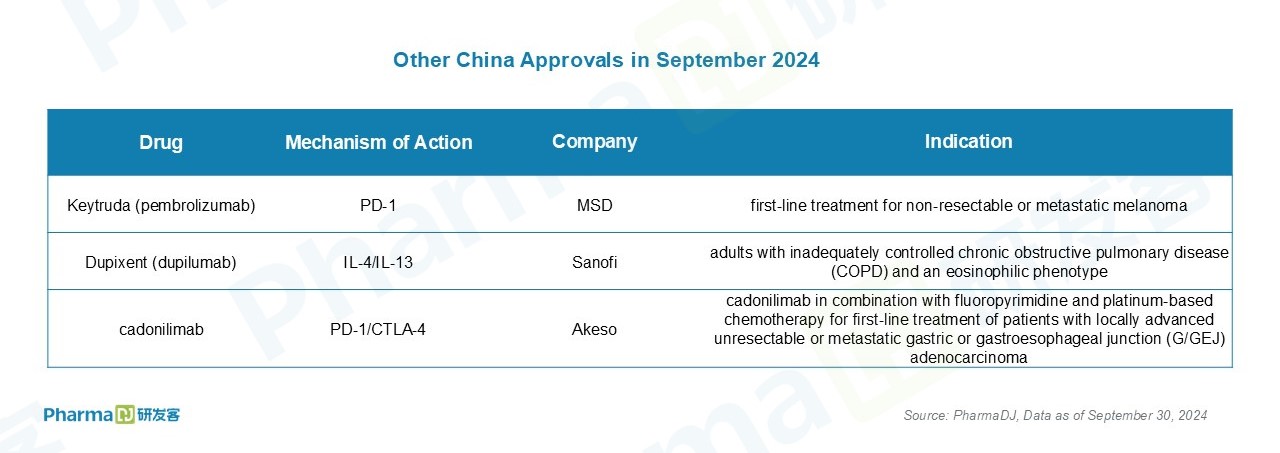 Other China Approvals in September 2024

| Drug | Mechanism of Action | Company | Indication |
|---|---|---|---|
| Keytruda (pembrolizumab) | PD-1 | MSD | first-line treatment for non-resectable or metastatic melanoma |
| Dupixent (dupilumab) | IL-4/IL-13 | Sanofi | adults with inadequately controlled chronic obstructive pulmonary disease (COPD) and an eosinophilic phenotype |
| cadonilimab | PD-1/CTLA-4 | Akeso | cadonilimab in combination with fluoropyrimidine and platinum-based chemotherapy for first-line treatment of patients with locally advanced unresectable or metastatic gastric or gastroesophageal junction (G/GEJ) adenocarcinoma |

PharmaDJ 研发客

Source: PharmaDJ, Data as of September 30, 2024